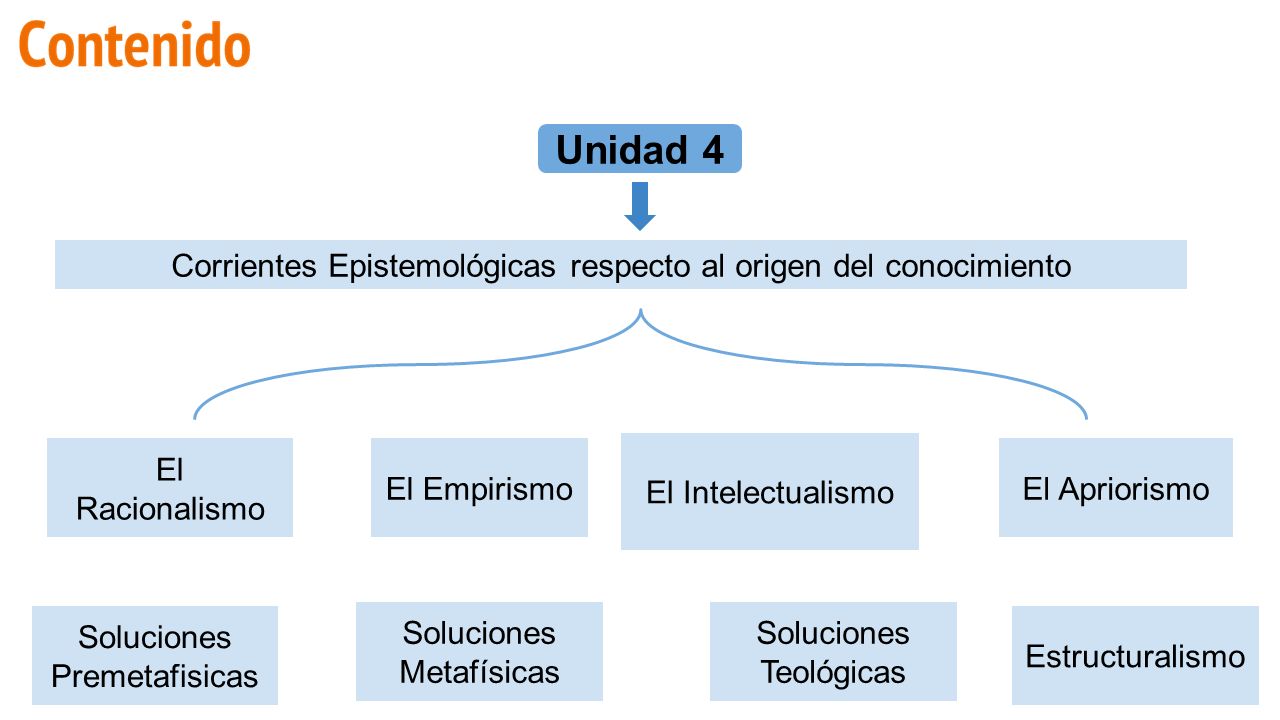 Contenido

Unidad 4

Corrientes Epistemológicas respecto al origen del conocimiento

El Racionalismo

El Empirismo

El Intelectualismo

El Apriorismo

Soluciones Premetafisicas

Soluciones Metafísicas

Soluciones Teológicas

Estructuralismo